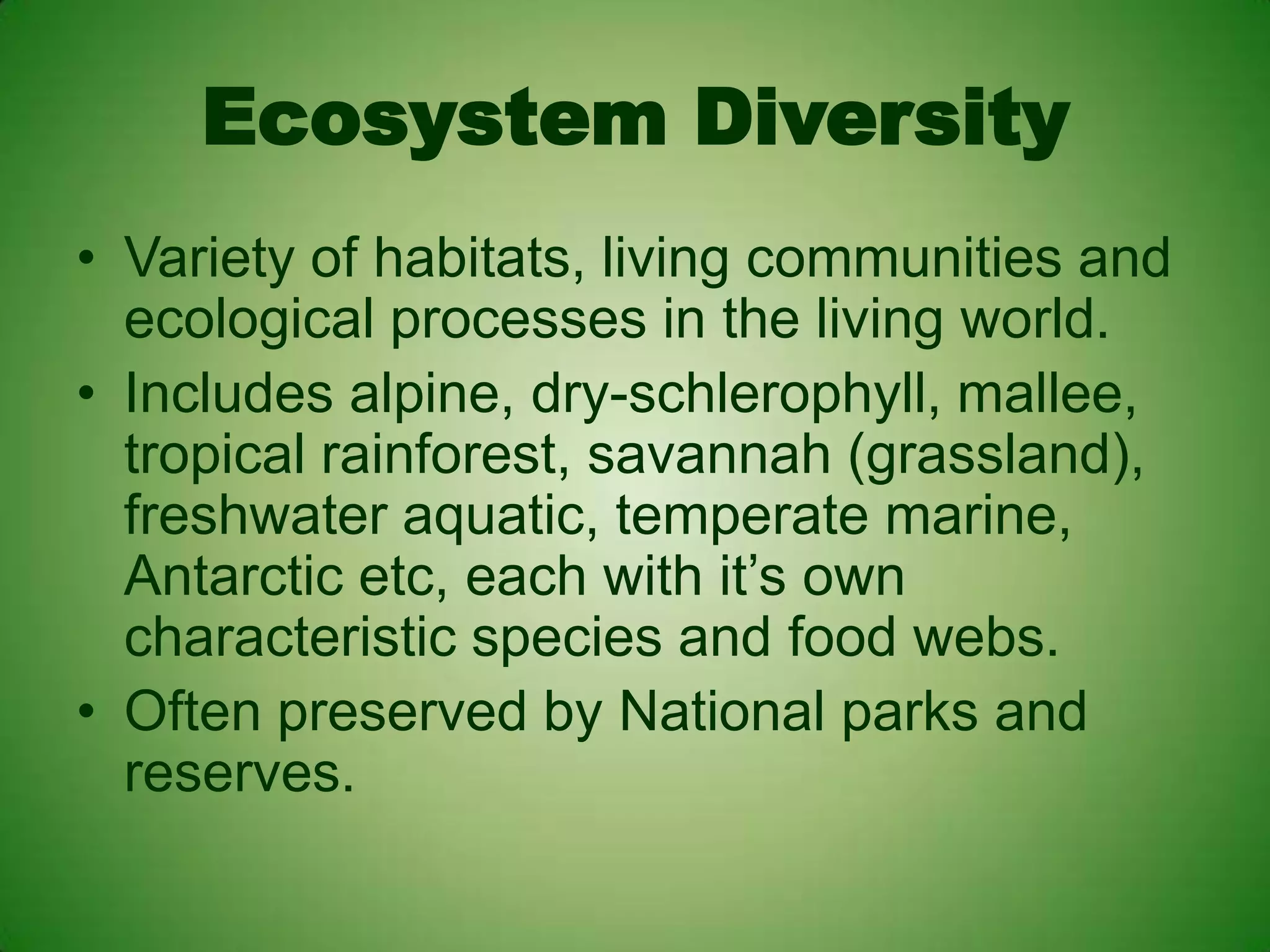 Ecosystem Diversity

• Variety of habitats, living communities and ecological processes in the living world.
• Includes alpine, dry-schlerophyll, mallee, tropical rainforest, savannah (grassland), freshwater aquatic, temperate marine, Antarctic etc, each with it’s own characteristic species and food webs.
• Often preserved by National parks and reserves.